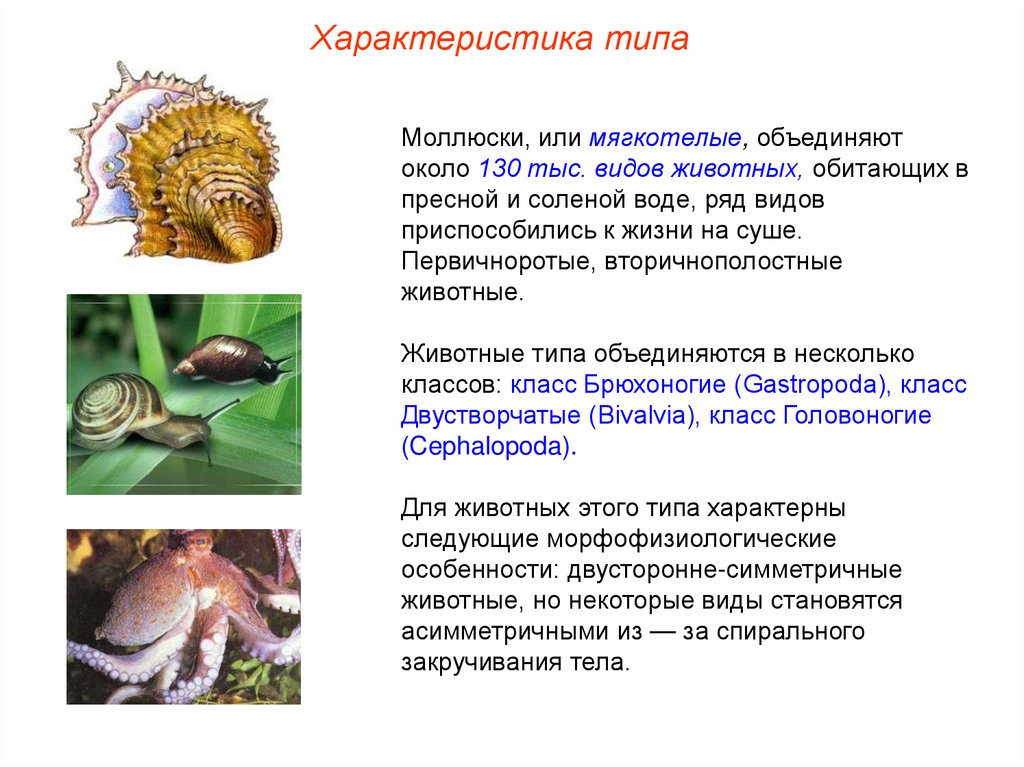 Характеристика типа

Моллюски, или мягкотелые, объединяют около 130 тыс. видов животных, обитающих в пресной и соленой воде, ряд видов приспособились к жизни на суше. Первичноротые, вторичнополостные животные.

Животные типа объединяются в несколько классов: класс Брюхоногие (Gastropoda), класс Двустворчатые (Bivalvia), класс Головоногие (Cephalopoda).

Для животных этого типа характерны следующие морфофизиологические особенности: двусторонне-симметричные животные, но некоторые виды становятся асимметричными из — за спирального закручивания тела.